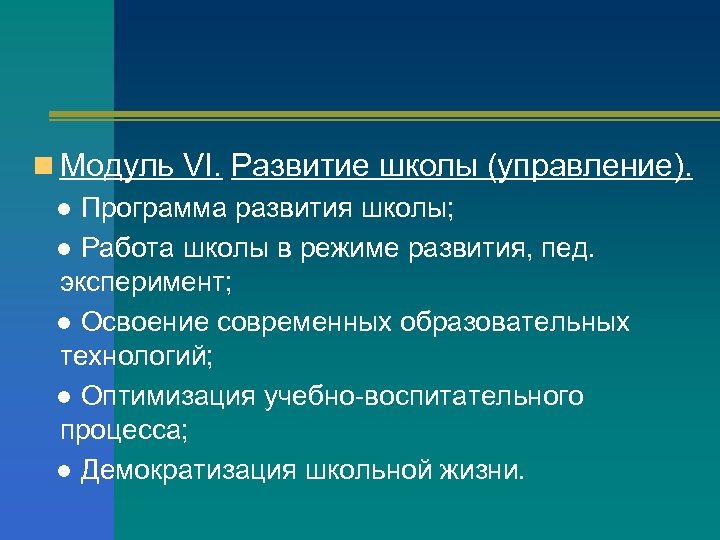 Модуль VI. Развитие школы (управление).

● Программа развития школы;

● Работа школы в режиме развития, пед. эксперимент;

● Освоение современных образовательных технологий;

● Оптимизация учебно-воспитательного процесса;

● Демократизация школьной жизни.